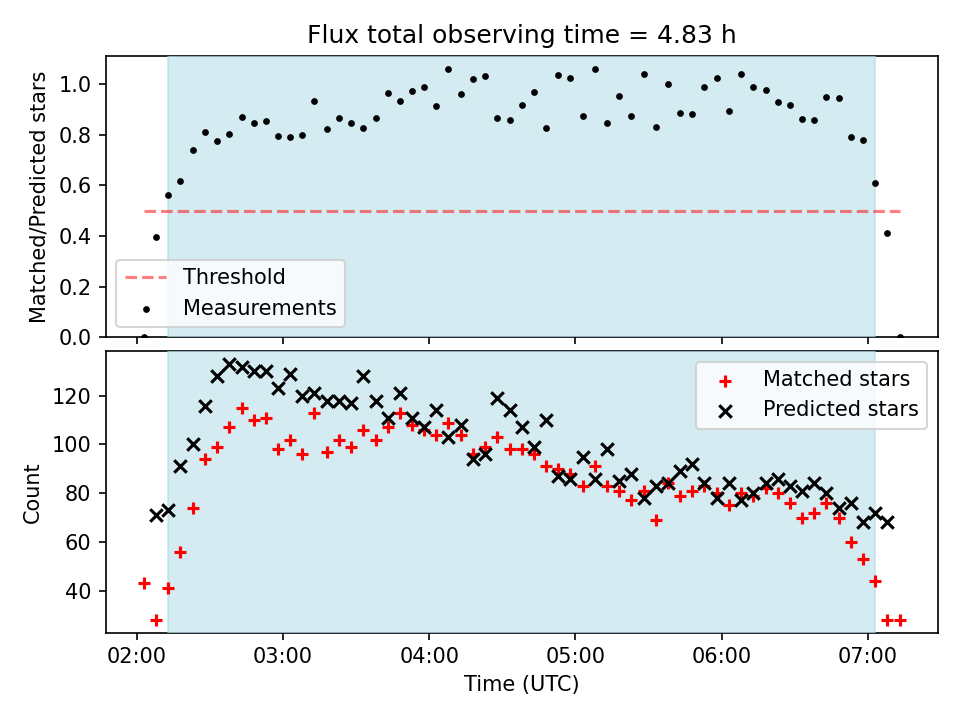 Flux total observing time = 4.83 h

Matched/Predicted stars

1.0
0.8
0.6
0.4
0.2
0.0

Threshold
Measurements

Count

120
100
80
60
40

Matched stars
Predicted stars

02:00
03:00
04:00
05:00
06:00
07:00

Time (UTC)